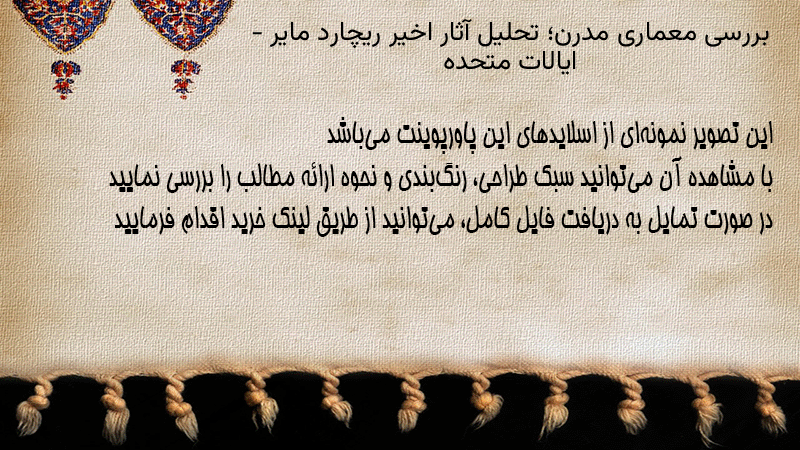 بررسی معماری مدرن؛ تحلیل آثار اخیر ریچارد مایر – ایالات متحده

این تصویر نمونه‌ای از اسلایدهای این پاورپوینت می‌باشد
با مشاهده آن می‌توانید سبک طراحی، رنگ‌بندی و نحوه ارائه مطالب را بررسی نمایید
در صورت تمایل به دریافت فایل کامل، می‌توانید از طریق لینک خرید اقدام فرمایید